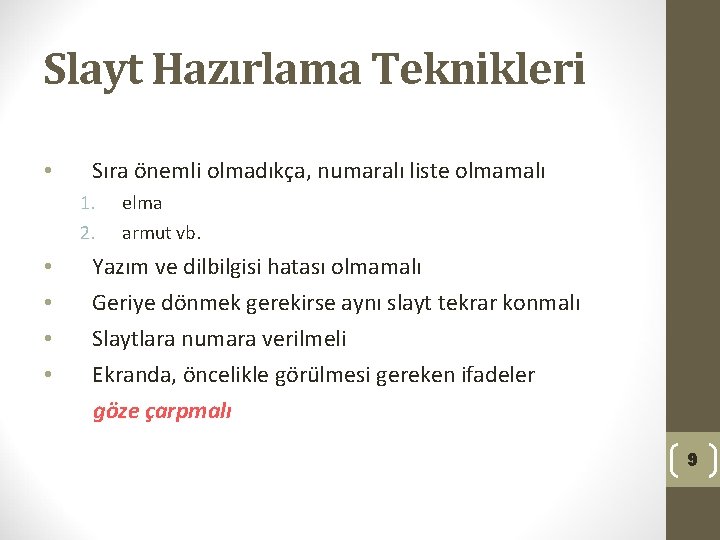 Slayt Hazırlama Teknikleri

• Sıra önemli olmadıkça, numaralı liste olmamalı
1. elma
2. armut vb.
• Yazım ve dilbilgisi hatası olmamalı
• Geriye dönmek gerekirse aynı slayt tekrar konmalı
• Slaytlara numara verilmeli
• Ekranda, öncelikle görülmesi gereken ifadeler göze çarpmalı

9